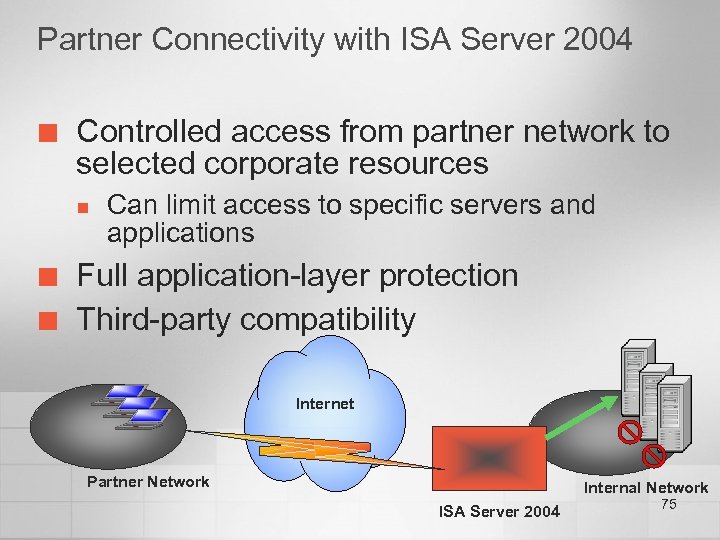 Partner Connectivity with ISA Server 2004

Controlled access from partner network to selected corporate resources

Can limit access to specific servers and applications

Full application-layer protection

Third-party compatibility

Internet

Partner Network

ISA Server 2004

Internal Network

75